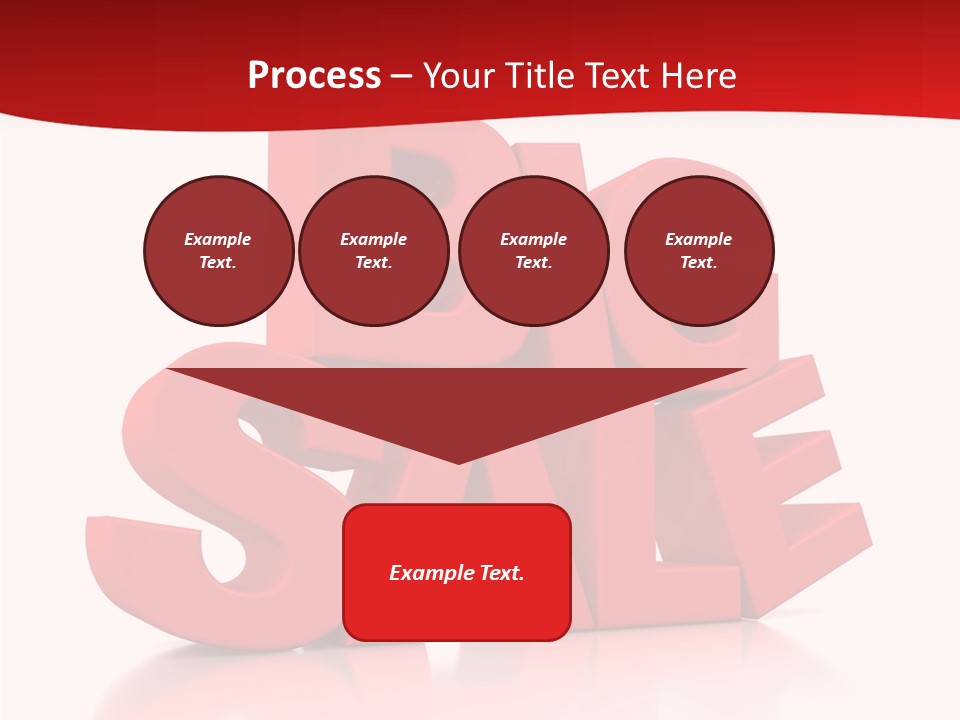 Process – Your Title Text Here

Example Text.

Example Text.

Example Text.

Example Text.

BIG SALE

Example Text.